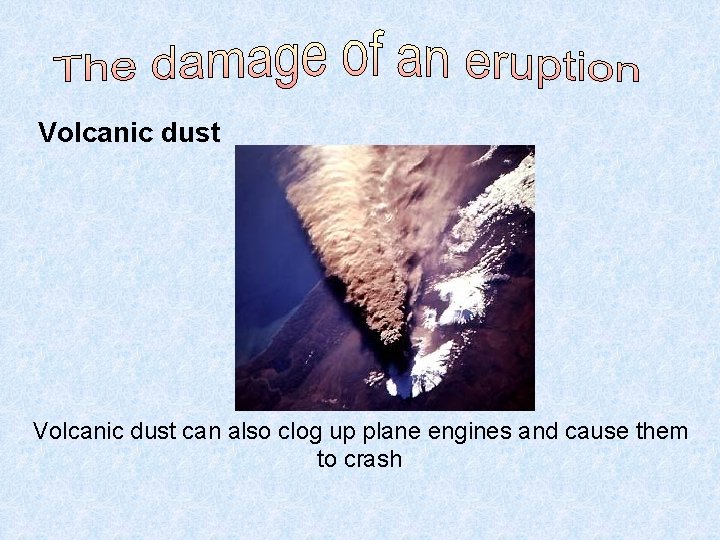 The damage of an eruption

Volcanic dust

Volcanic dust can also clog up plane engines and cause them to crash